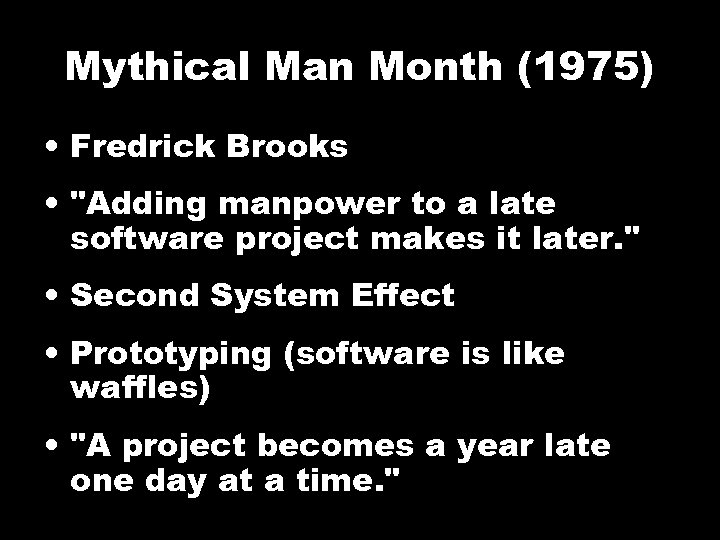 Mythical Man Month (1975)

• Fredrick Brooks

• "Adding manpower to a late software project makes it later."

• Second System Effect

• Prototyping (software is like waffles)

• "A project becomes a year late one day at a time."